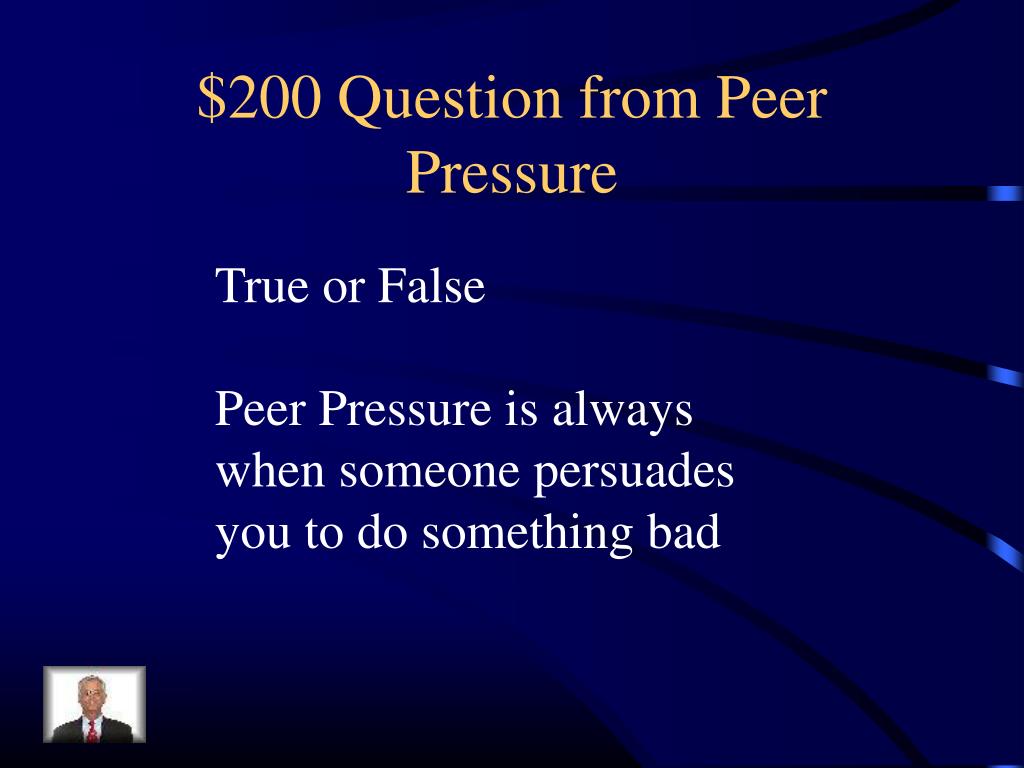 \$200 Question from Peer Pressure

True or False

Peer Pressure is always when someone persuades you to do something bad